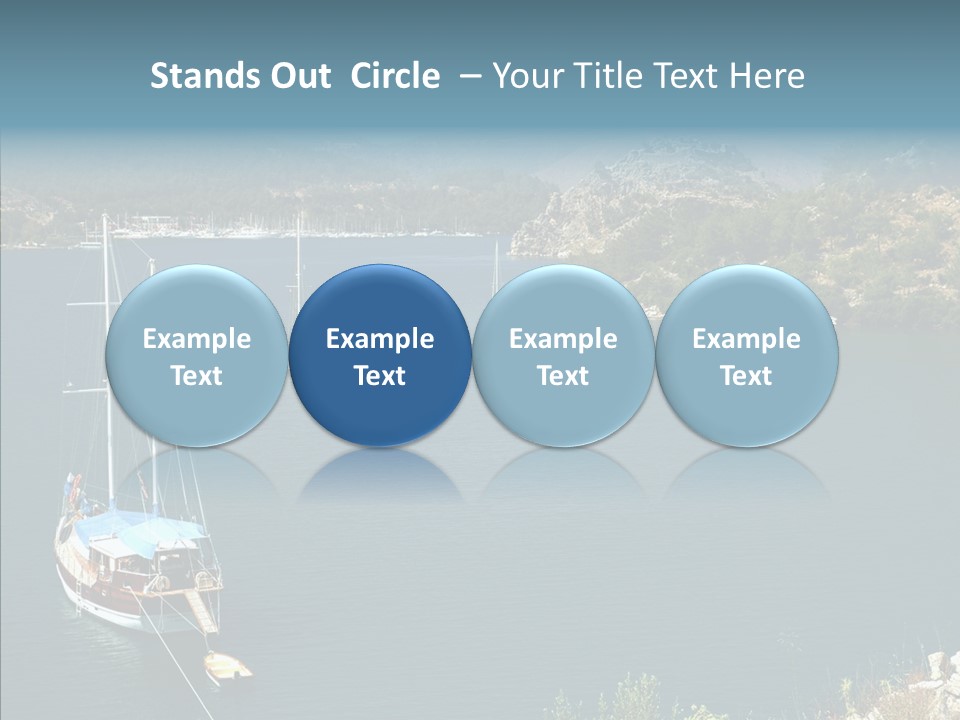 Stands Out Circle – Your Title Text Here

Example Text

Example Text

Example Text

Example Text